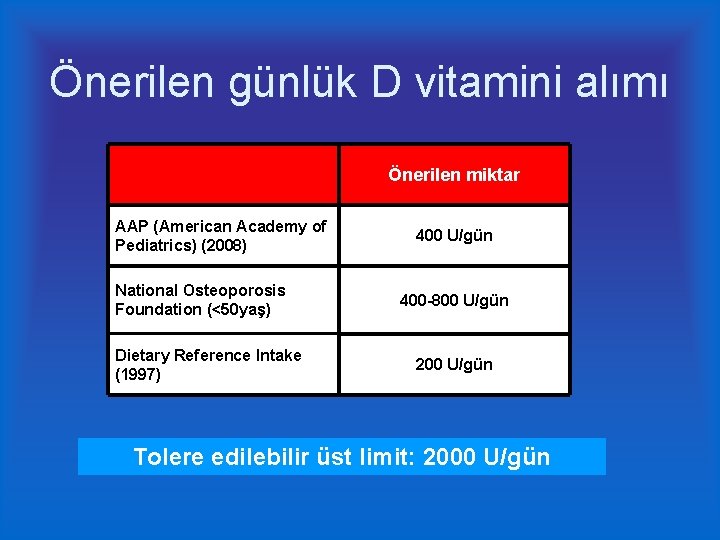 Önerilen günlük D vitamini alımı

| | Önerilen miktar |
|---|---|
| AAP (American Academy of Pediatrics) (2008) | 400 U/gün |
| National Osteoporosis Foundation (<50yaş) | 400-800 U/gün |
| Dietary Reference Intake (1997) | 200 U/gün |

Tolere edilebilir üst limit: 2000 U/gün